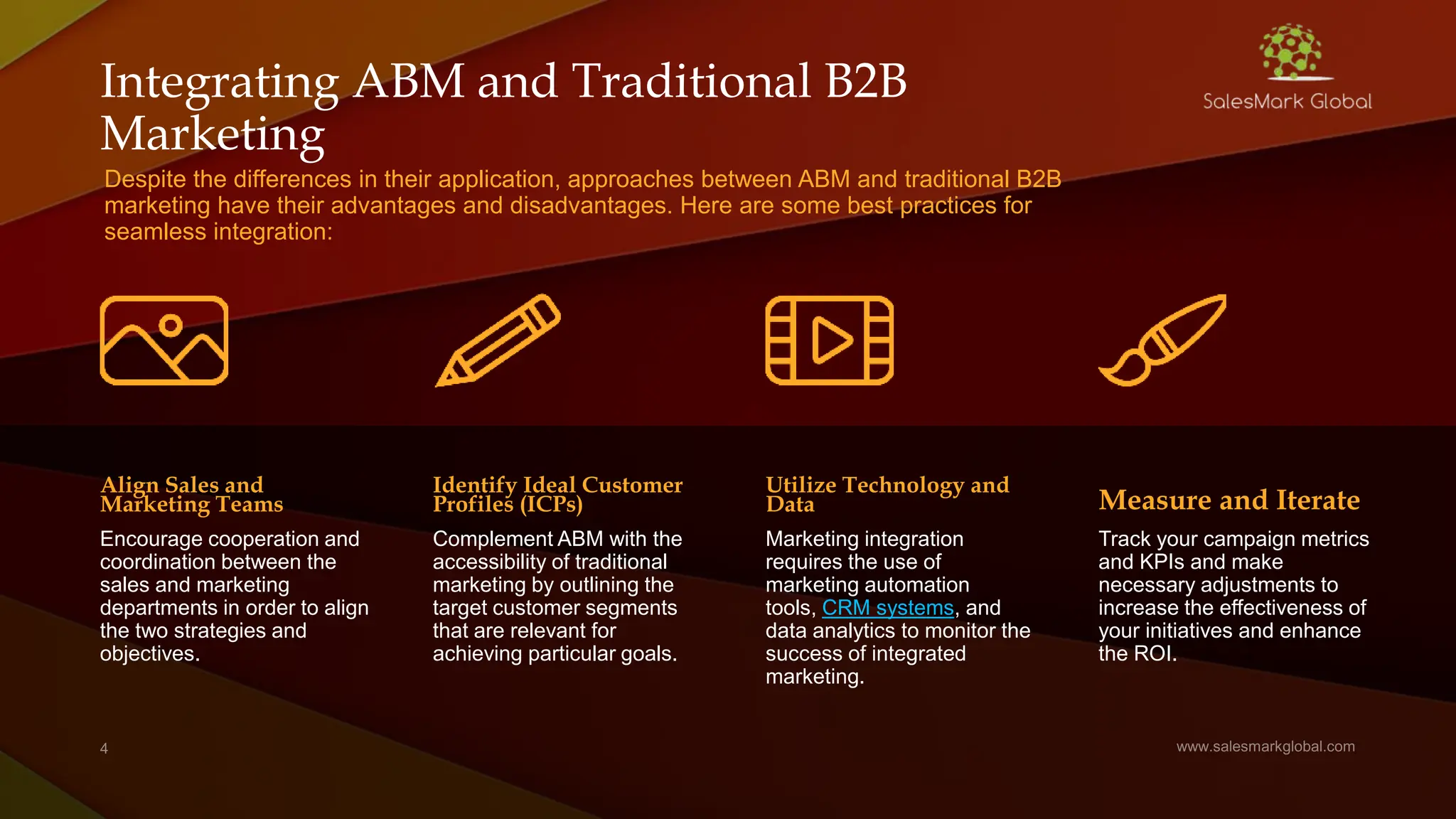 Integrating ABM and Traditional B2B Marketing

SalesMark Global

Despite the differences in their application, approaches between ABM and traditional B2B marketing have their advantages and disadvantages. Here are some best practices for seamless integration:

Align Sales and Marketing Teams

Encourage cooperation and coordination between the sales and marketing departments in order to align the two strategies and objectives.

Identify Ideal Customer Profiles (ICPs)

Complement ABM with the accessibility of traditional marketing by outlining the target customer segments that are relevant for achieving particular goals.

Utilize Technology and Data

Marketing integration requires the use of marketing automation tools, CRM systems, and data analytics to monitor the success of integrated marketing.

Measure and Iterate

Track your campaign metrics and KPIs and make necessary adjustments to increase the effectiveness of your initiatives and enhance the ROI.

4

www.salesmarkglobal.com